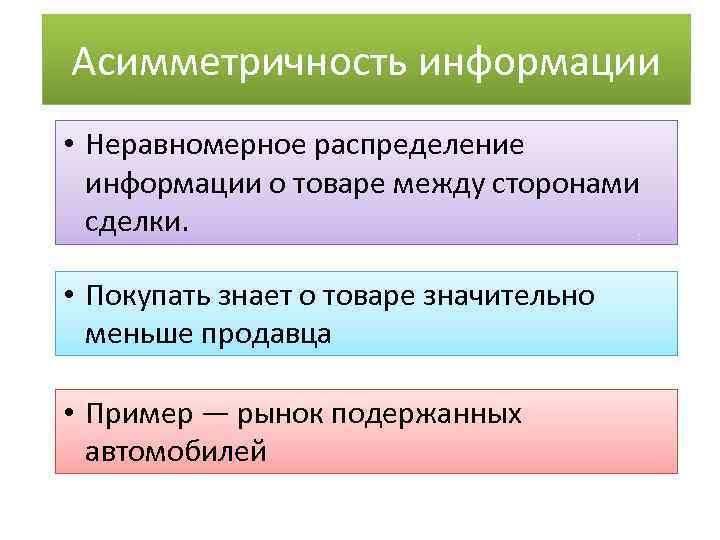 Асимметричность информации

• Неравномерное распределение информации о товаре между сторонами сделки.

• Покупать знает о товаре значительно меньше продавца

• Пример — рынок подержанных автомобилей